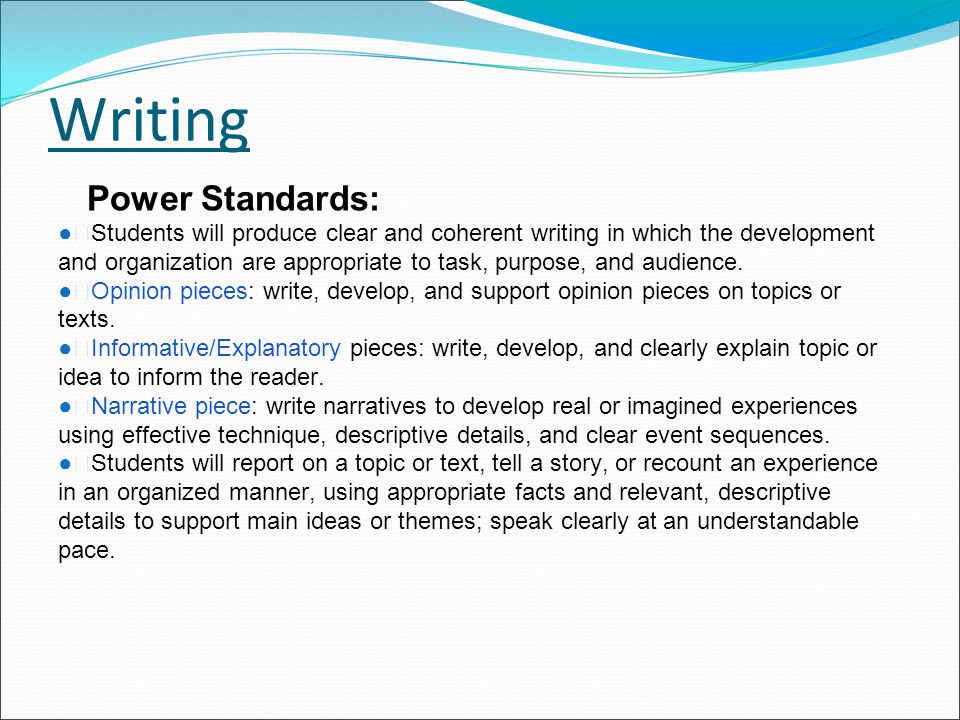 Writing

Power Standards:

● Students will produce clear and coherent writing in which the development and organization are appropriate to task, purpose, and audience.

● Opinion pieces: write, develop, and support opinion pieces on topics or texts.

● Informative/Explanatory pieces: write, develop, and clearly explain topic or idea to inform the reader.

● Narrative piece: write narratives to develop real or imagined experiences using effective technique, descriptive details, and clear event sequences.

● Students will report on a topic or text, tell a story, or recount an experience in an organized manner, using appropriate facts and relevant, descriptive details to support main ideas or themes; speak clearly at an understandable pace.